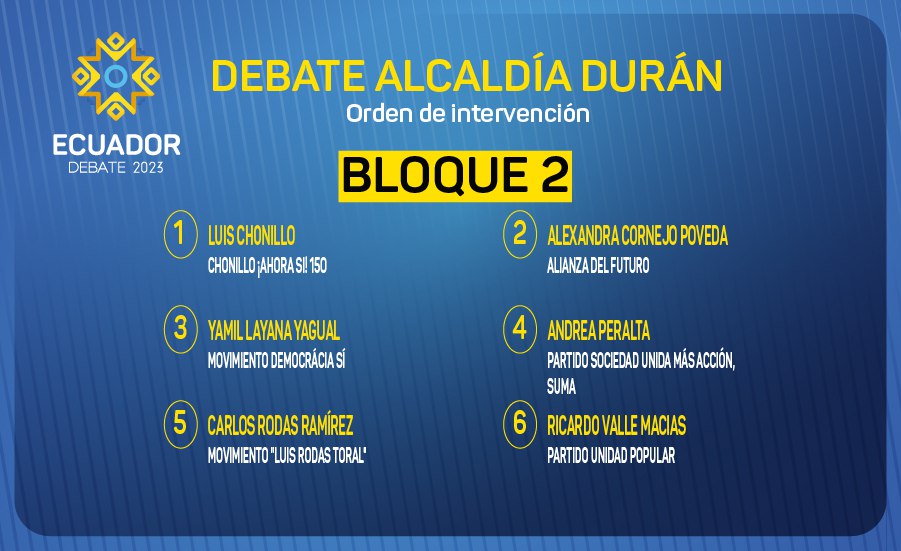 ECUADOR
DEBATE 2023

DEBATE ALCALDÍA DURÁN
Orden de intervención

BLOQUE 2

1 LUIS CHONILLO
CHONILLO ¡AHORA SI! 150

2 ALEXANDRA CORNEJO POVEDA
ALIANZA DEL FUTURO

3 YAMIL LAYANA YAGUAL
MOVIMIENTO DEMOCRÁCIA SÍ

4 ANDREA PERALTA
PARTIDO SOCIEDAD UNIDA MÁS ACCIÓN, SUMA

5 CARLOS RODAS RAMÍREZ
MOVIMIENTO "LUIS RODAS TORAL"

6 RICARDO VALLE MACIAS
PARTIDO UNIDAD POPULAR